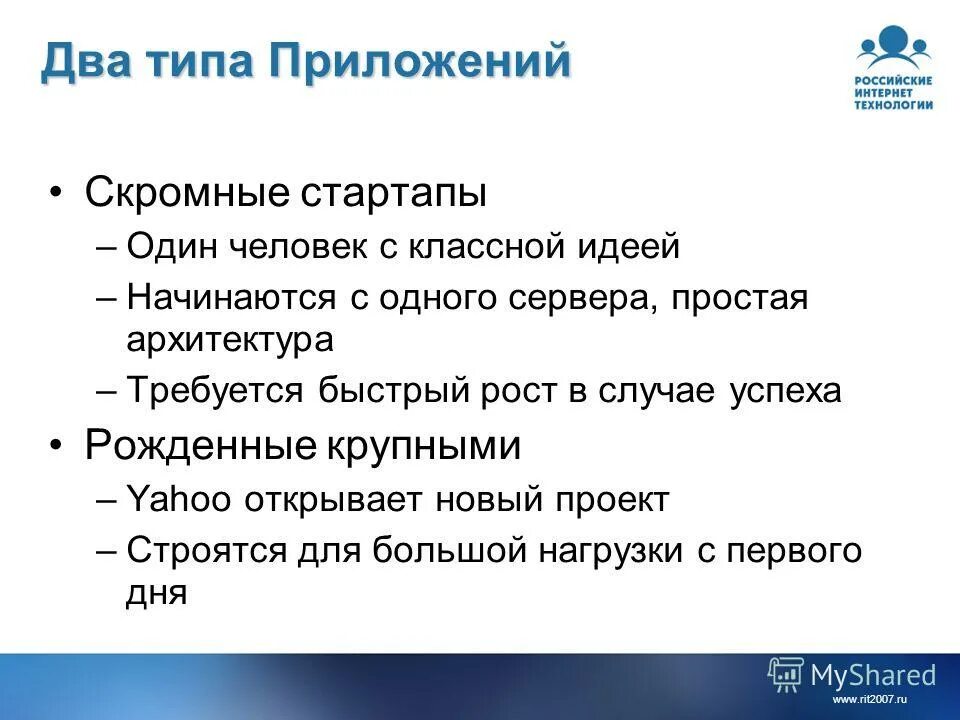 Два типа Приложений

РОССИЙСКИЕ ИНТЕРНЕТ ТЕХНОЛОГИИ

• Скромные стартапы
– Один человек с классной идеей
– Начинаются с одного сервера, простая архитектура
– Требуется быстрый рост в случае успеха
• Рожденные крупными
– Yahoo открывает новый проект
– Строятся для большой нагрузки с первого дня

MyShared
www.rit2007.ru